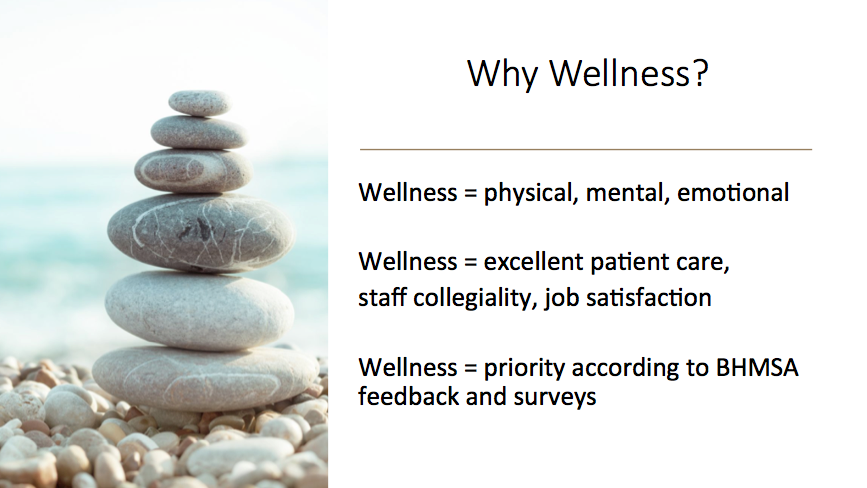 Why Wellness?

Wellness = physical, mental, emotional

Wellness = excellent patient care, staff collegiality, job satisfaction

Wellness = priority according to BHMSA feedback and surveys